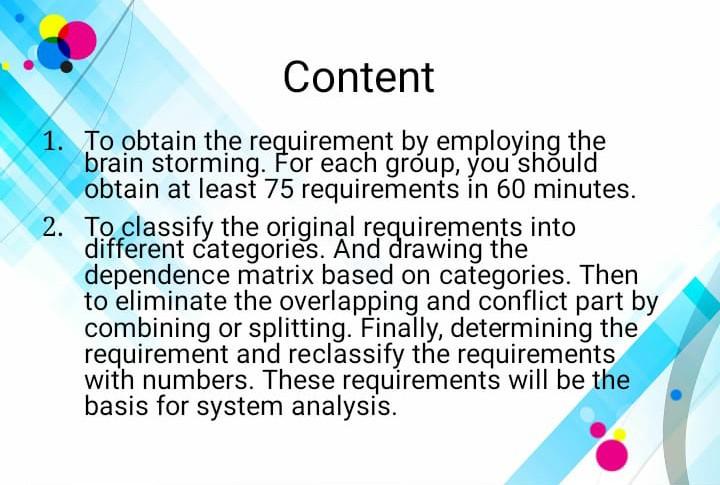 Content

1. To obtain the requirement by employing the brain storming. For each group, you should obtain at least 75 requirements in 60 minutes.

2. To classify the original requirements into different categories. And drawing the dependence matrix based on categories. Then to eliminate the overlapping and conflict part by combining or splitting. Finally, determining the requirement and reclassify the requirements with numbers. These requirements will be the basis for system analysis.